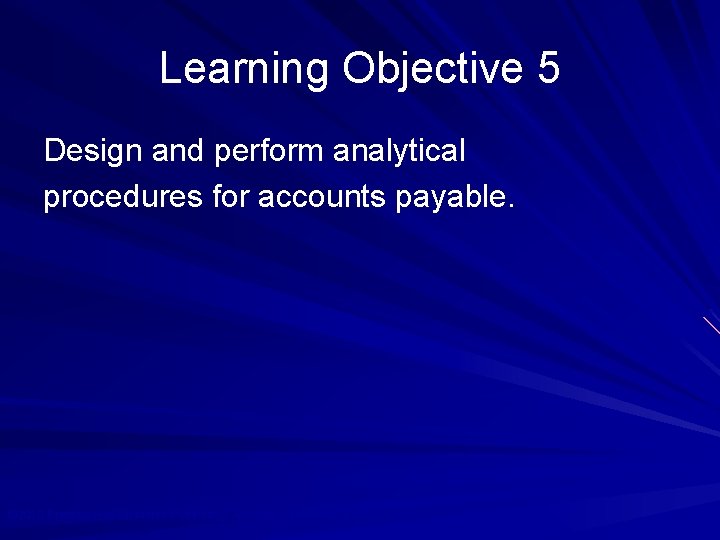 Learning Objective 5

Design and perform analytical procedures for accounts payable.